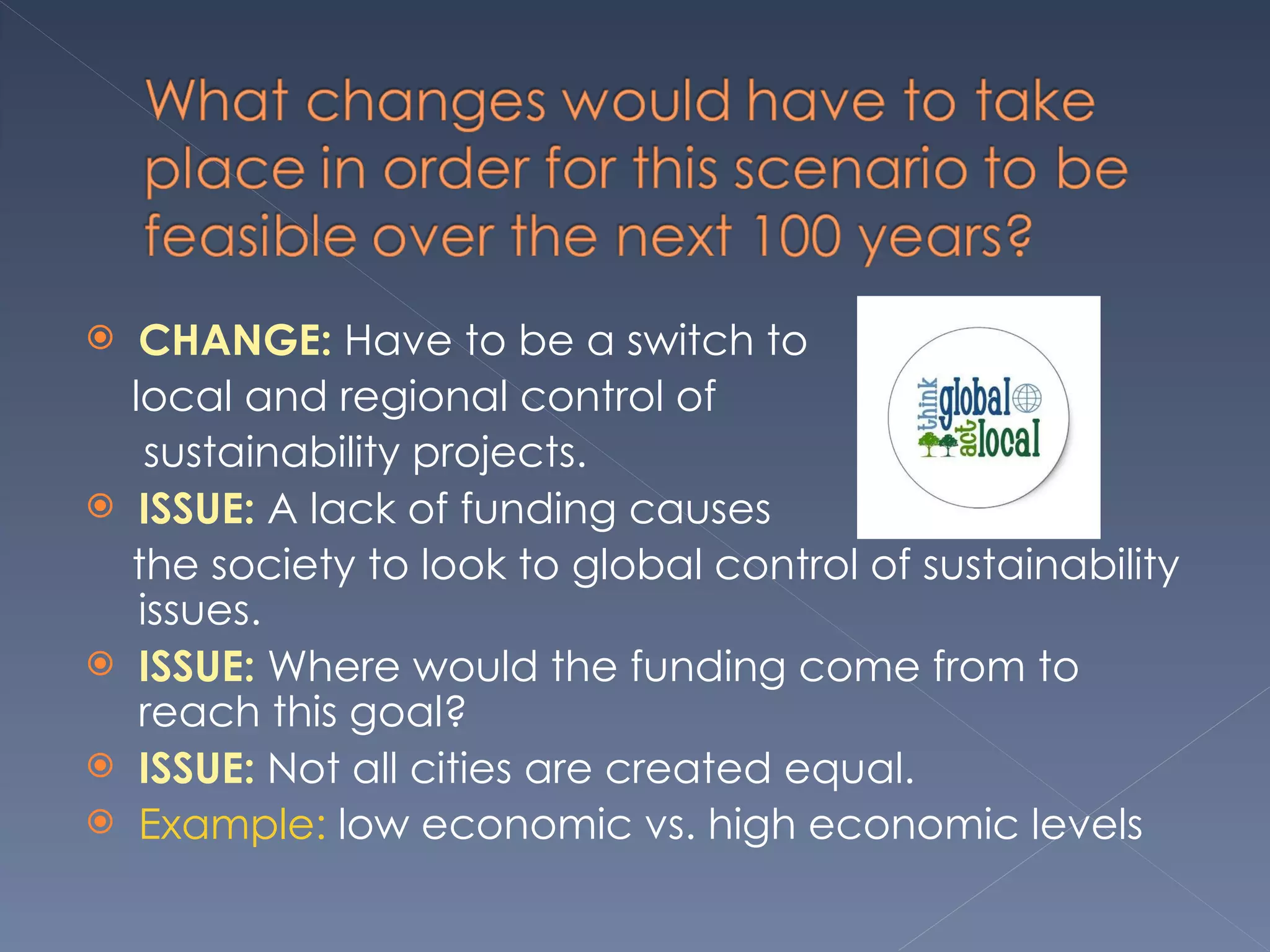 What changes would have to take place in order for this scenario to be feasible over the next 100 years?

CHANGE: Have to be a switch to local and regional control of sustainability projects.

think global act local

ISSUE: A lack of funding causes the society to look to global control of sustainability issues.

ISSUE: Where would the funding come from to reach this goal?

ISSUE: Not all cities are created equal.

Example: low economic vs. high economic levels